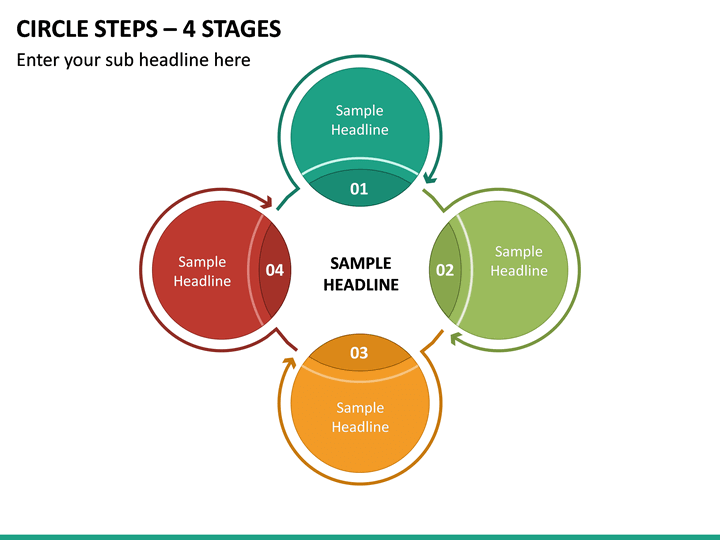 CIRCLE STEPS – 4 STAGES

Enter your sub headline here

Sample Headline

01

Sample Headline

04

SAMPLE HEADLINE

02

Sample Headline

03

Sample Headline